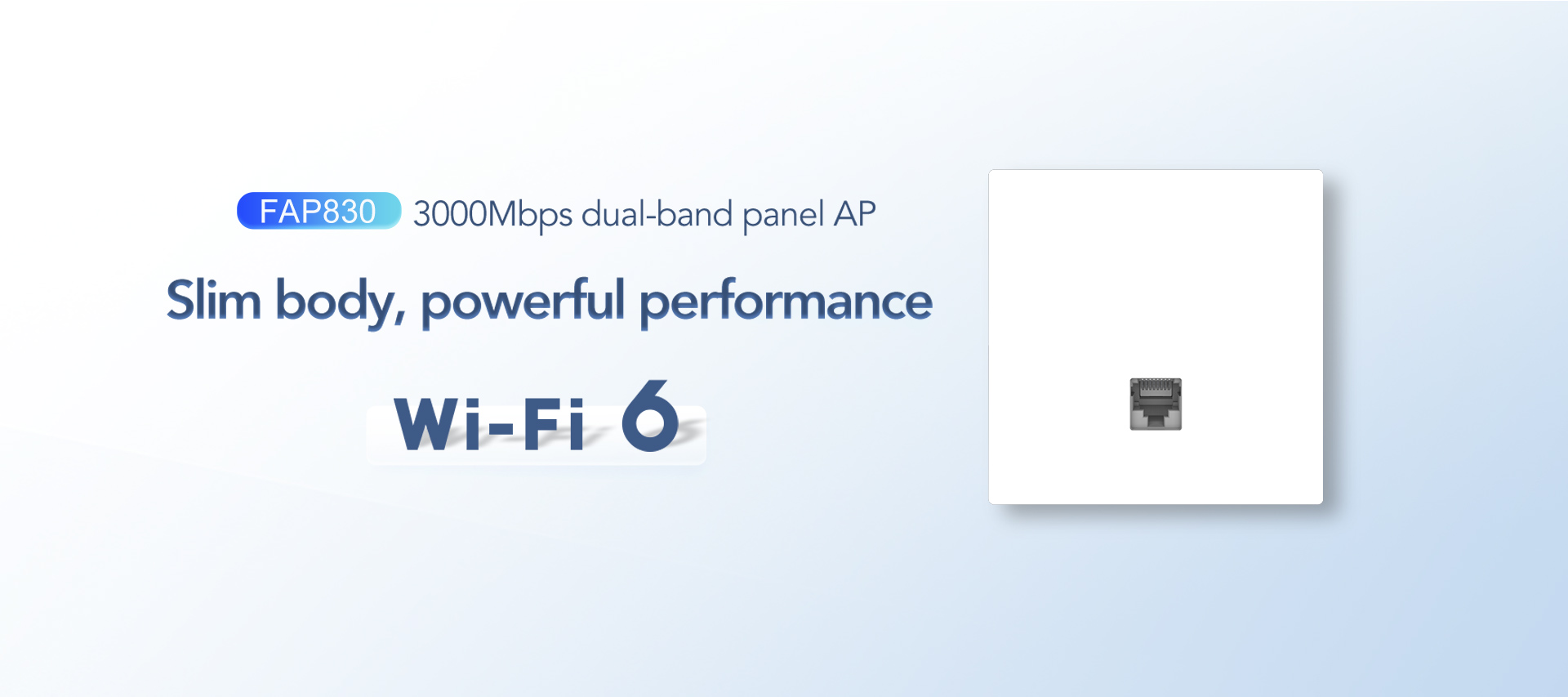 FAP830 3000Mbps dual-band panel AP

Slim body, powerful performance

Wi-Fi 6